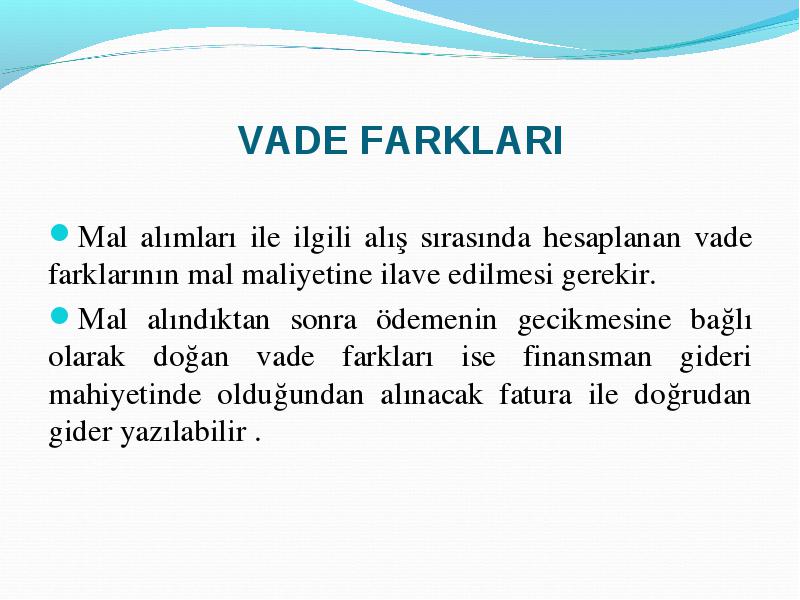 VADE FARKLARI

Mal alımları ile ilgili alış sırasında hesaplanan vade farklarının mal maliyetine ilave edilmesi gerekir.

Mal alındıktan sonra ödemenin gecikmesine bağlı olarak doğan vade farkları ise finansman gideri mahiyetinde olduğundan alınacak fatura ile doğrudan gider yazılabilir .